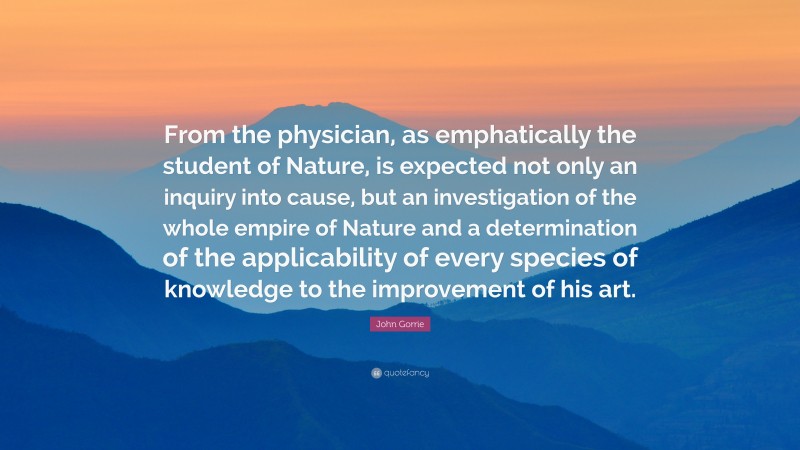 From the physician, as emphatically the student of Nature, is expected not only an inquiry into cause, but an investigation of the whole empire of Nature and a determination of the applicability of every species of knowledge to the improvement of his art.

John Gorrie

quotefancy